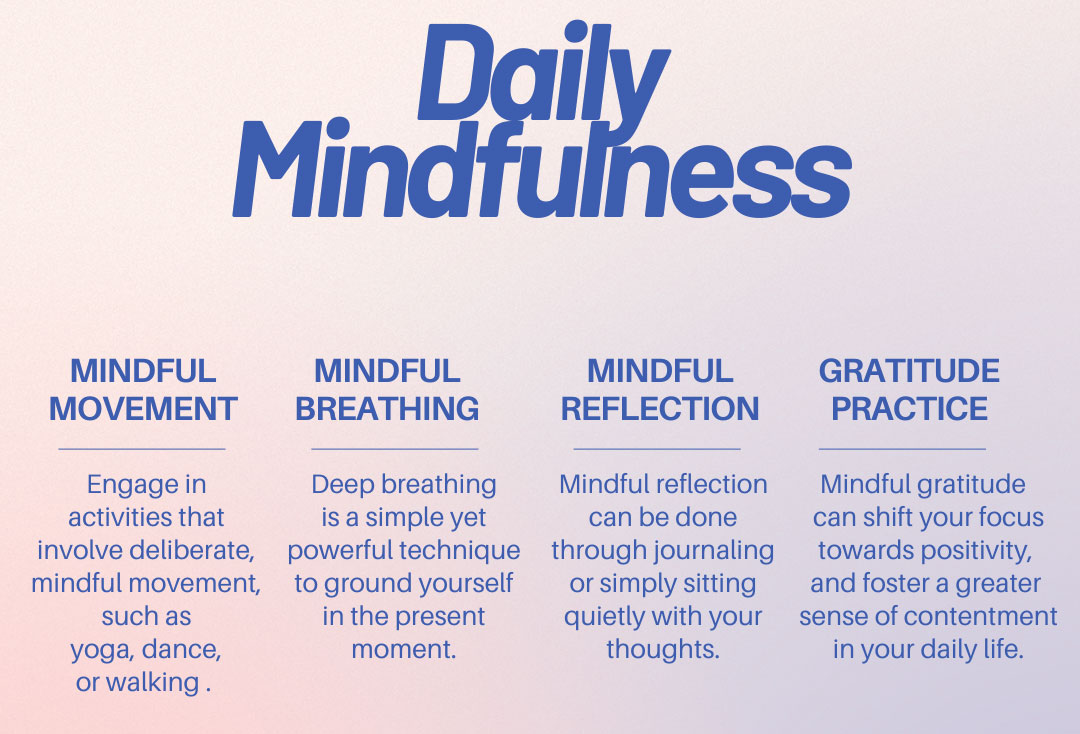 Daily Mindfulness

MINDFUL MOVEMENT

Engage in activities that involve deliberate, mindful movement, such as yoga, dance, or walking .

MINDFUL BREATHING

Deep breathing is a simple yet powerful technique to ground yourself in the present moment.

MINDFUL REFLECTION

Mindful reflection can be done through journaling or simply sitting quietly with your thoughts.

GRATITUDE PRACTICE

Mindful gratitude can shift your focus towards positivity, and foster a greater sense of contentment in your daily life.